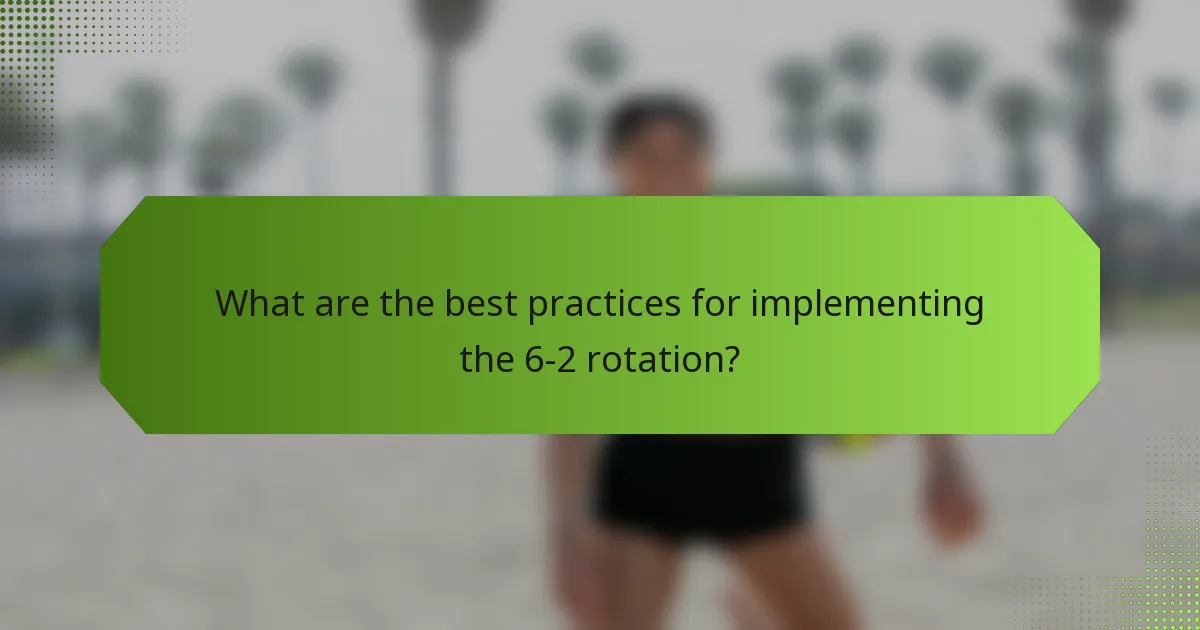 What are the best practices for implementing the 6-2 rotation?